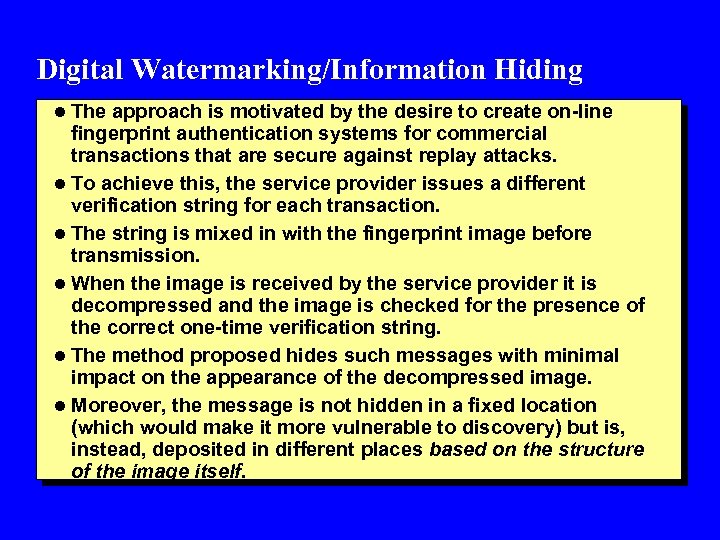 Digital Watermarking/Information Hiding

● The approach is motivated by the desire to create on-line fingerprint authentication systems for commercial transactions that are secure against replay attacks.

● To achieve this, the service provider issues a different verification string for each transaction.

● The string is mixed in with the fingerprint image before transmission.

● When the image is received by the service provider it is decompressed and the image is checked for the presence of the correct one-time verification string.

● The method proposed hides such messages with minimal impact on the appearance of the decompressed image.

● Moreover, the message is not hidden in a fixed location (which would make it more vulnerable to discovery) but is, instead, deposited in different places based on the structure of the image itself.